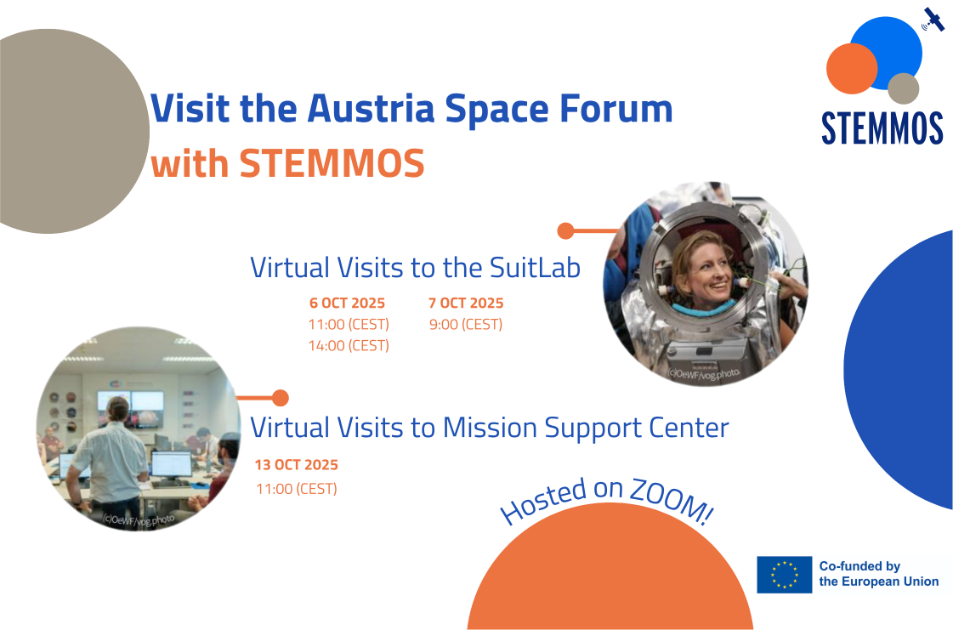 Visit the Austria Space Forum with STEMMOS

STEMMOS

Virtual Visits to the SuitLab

6 OCT 2025
11:00 (CEST)
14:00 (CEST)

7 OCT 2025
9:00 (CEST)

(c)OeWF/vog.photo

Virtual Visits to Mission Support Center

13 OCT 2025
11:00 (CEST)

(c)OeWF/vog.photo

Hosted on ZOOM!

Co-funded by the European Union